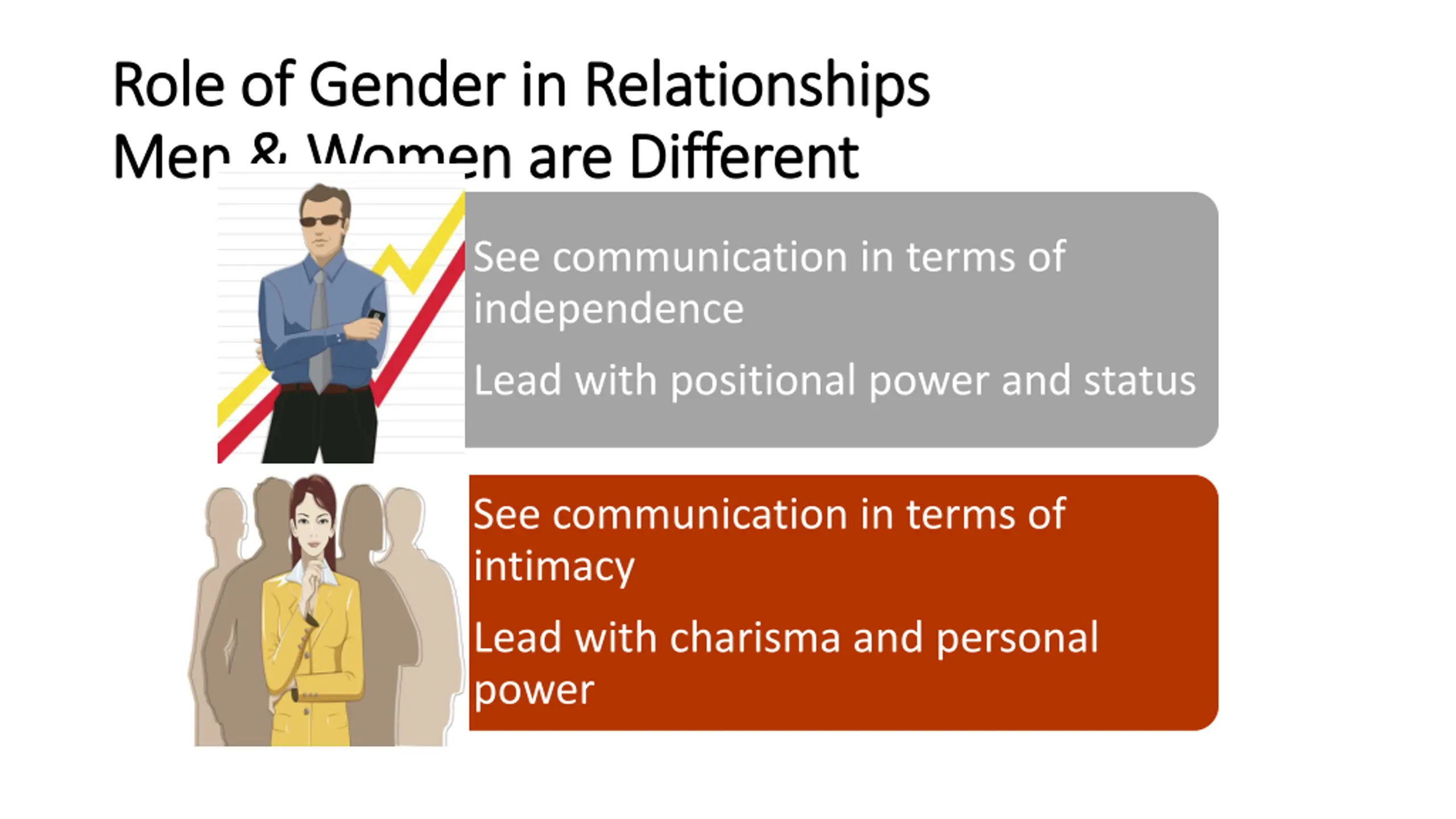 Role of Gender in Relationships
Men & Women are Different

See communication in terms of independence

Lead with positional power and status

See communication in terms of intimacy

Lead with charisma and personal power